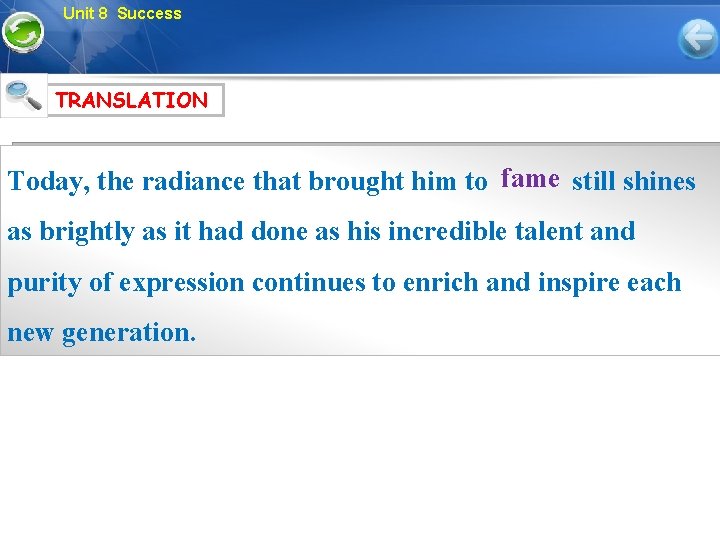 Unit 8 Success

TRANSLATION

Today, the radiance that brought him to fame still shines as brightly as it had done as his incredible talent and purity of expression continues to enrich and inspire each new generation.